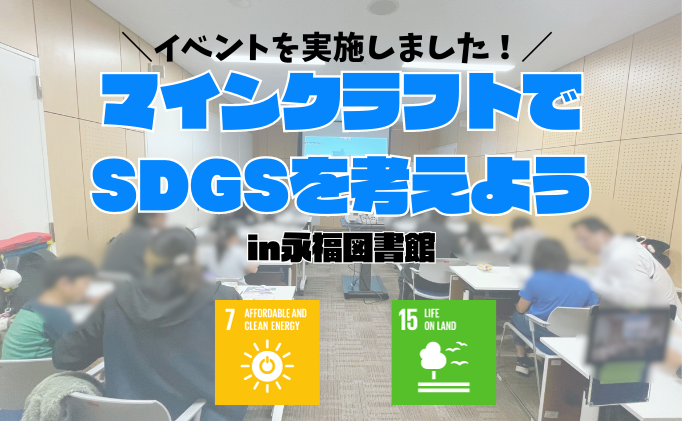 ＼イベントを実施しました！／

マインクラフトで SDGSを考えよう

in永福図書館

7 AFFORDABLE AND CLEAN ENERGY

15 LIFE ON LAND